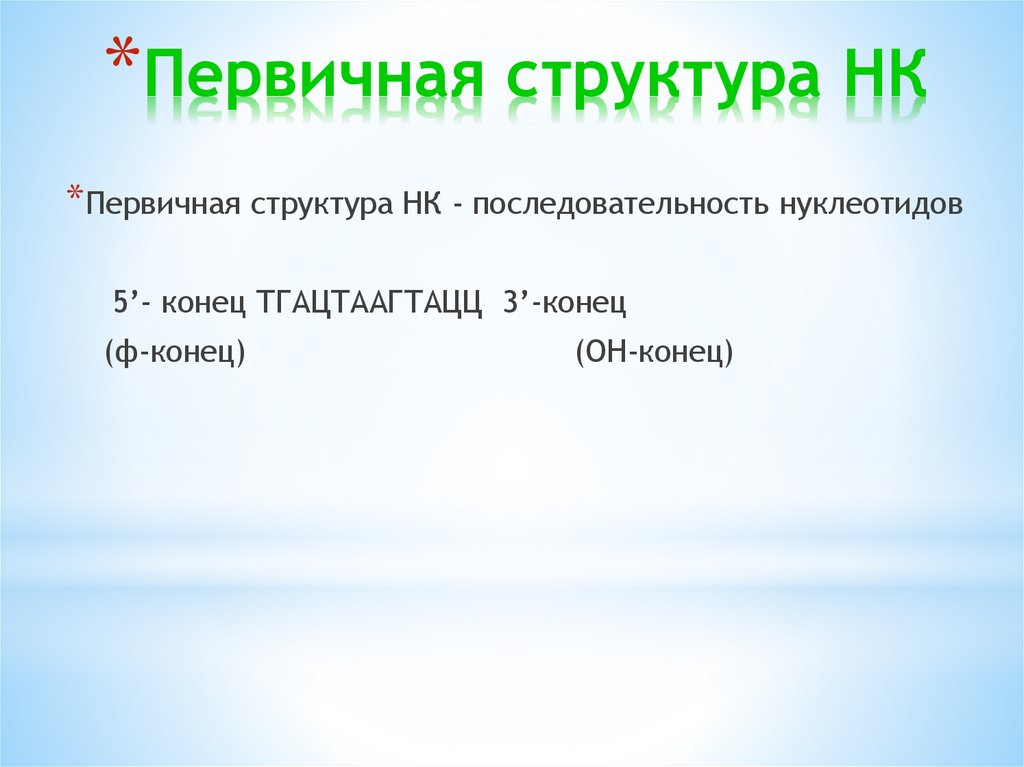 *Первичная структура НК

*Первичная структура НК - последовательность нуклеотидов

5’- конец ТГАЦТААГТАЦЦ 3’-конец
(ф-конец) (ОН-конец)